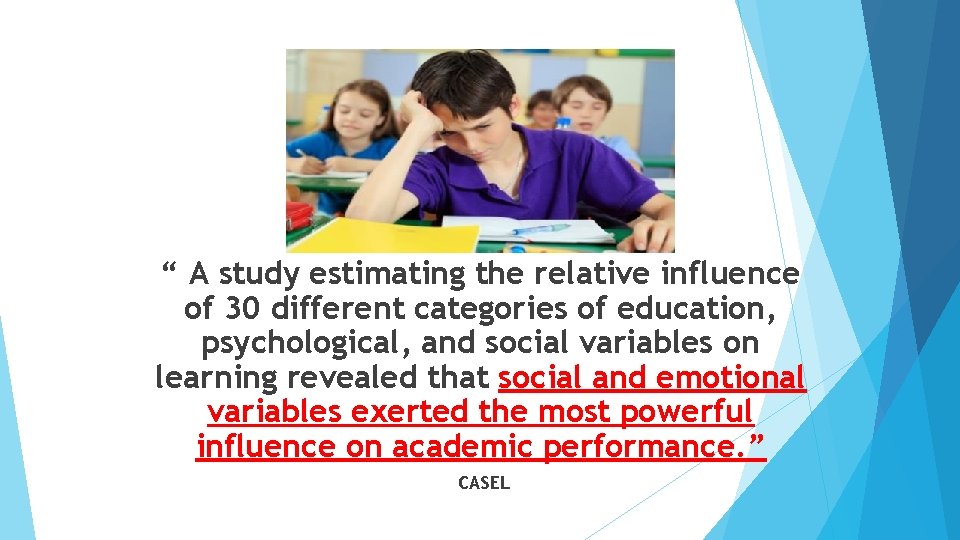 “ A study estimating the relative influence of 30 different categories of education, psychological, and social variables on learning revealed that social and emotional variables exerted the most powerful influence on academic performance.”

CASEL